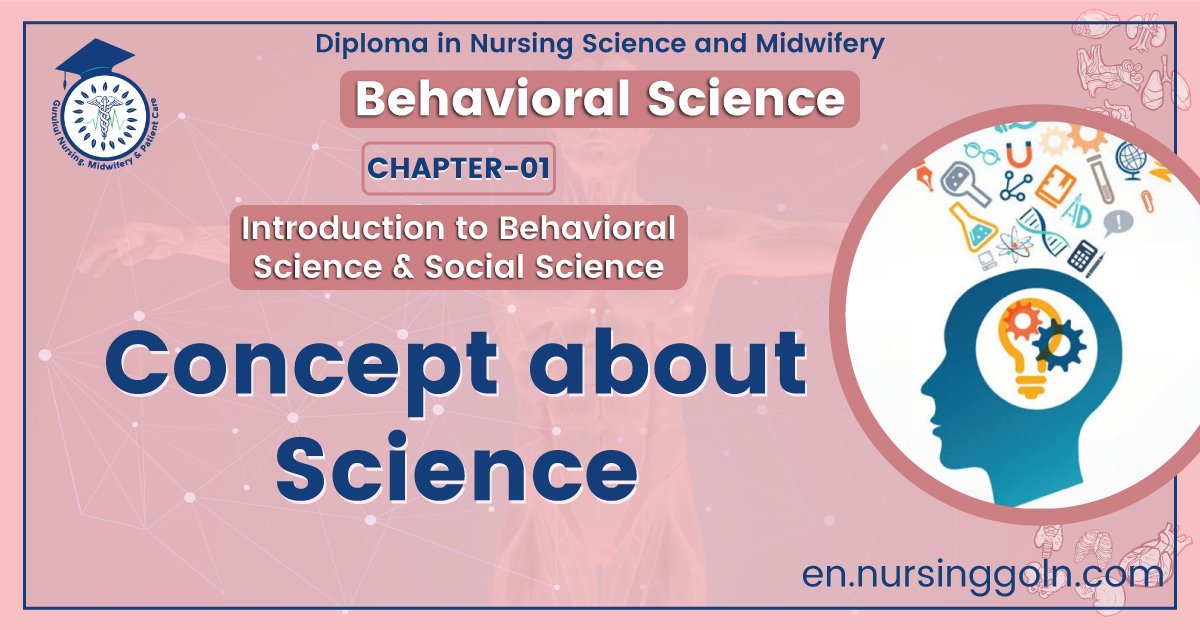 Gurukul Nursing, Midwifery & Patient Care

Diploma in Nursing Science and Midwifery

Behavioral Science

CHAPTER-01

Introduction to Behavioral Science & Social Science

Concept about Science

AD

en.nursinggoln.com